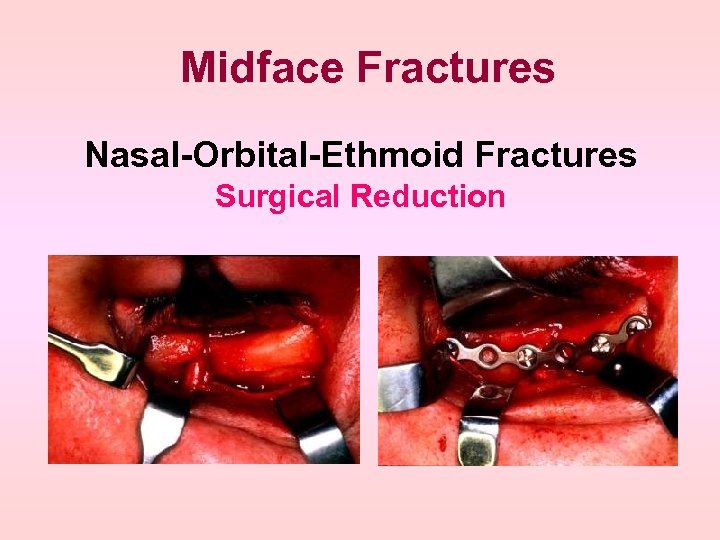 Midface Fractures

Nasal-Orbital-Ethmoid Fractures
Surgical Reduction